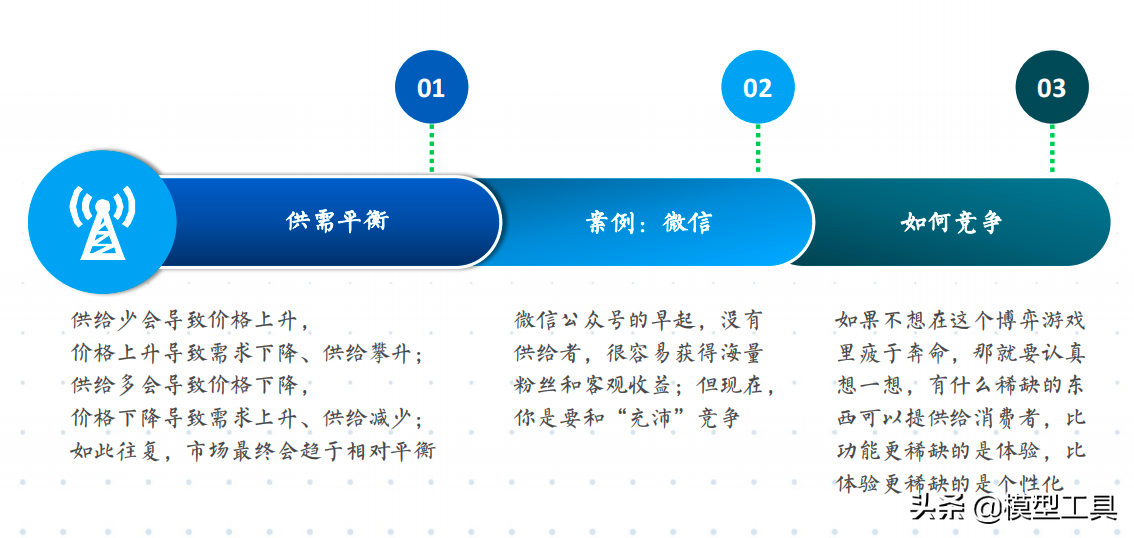 01

02

03

供需平衡

案例：微信

如何竞争

供给少会导致价格上升，
价格上升导致需求下降、供给攀升；
供给多会导致价格下降，
价格下降导致需求上升、供给减少；
如此往复，市场最终会趋于相对平衡

微信公众号的早起，没有供给者，很容易获得海量粉丝和客观收益；但现在，你是要和“充沛”竞争

如果不想在这个博弈游戏里疲于奔命，那就要认真想一想，有什么稀缺的东西可以提供给消费者，比功能更稀缺的是体验，比体验更稀缺的是个性化

头条 @模型工具